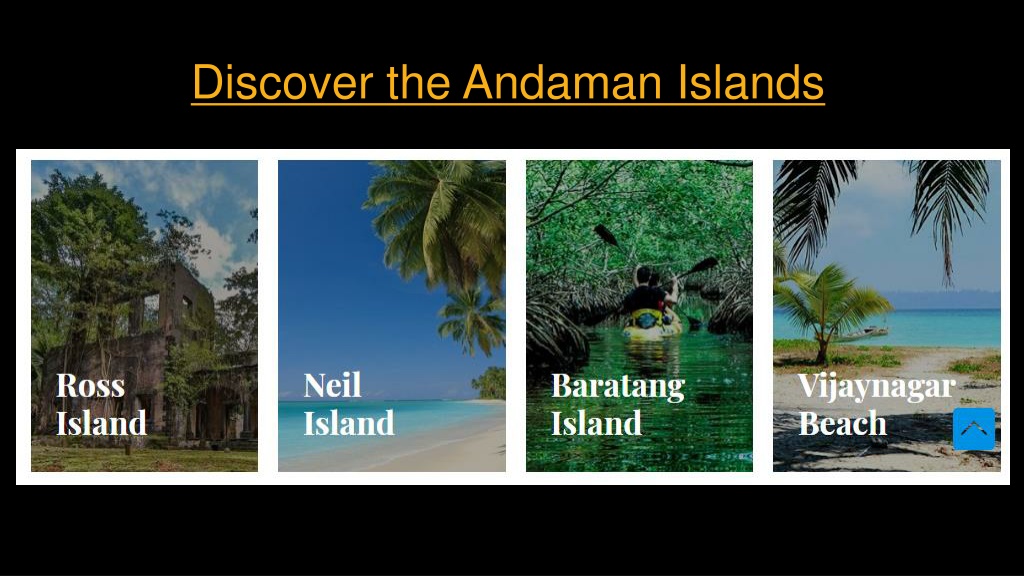 Discover the Andaman Islands

Ross Island

Neil Island

Baratang Island

Vijaynagar Beach